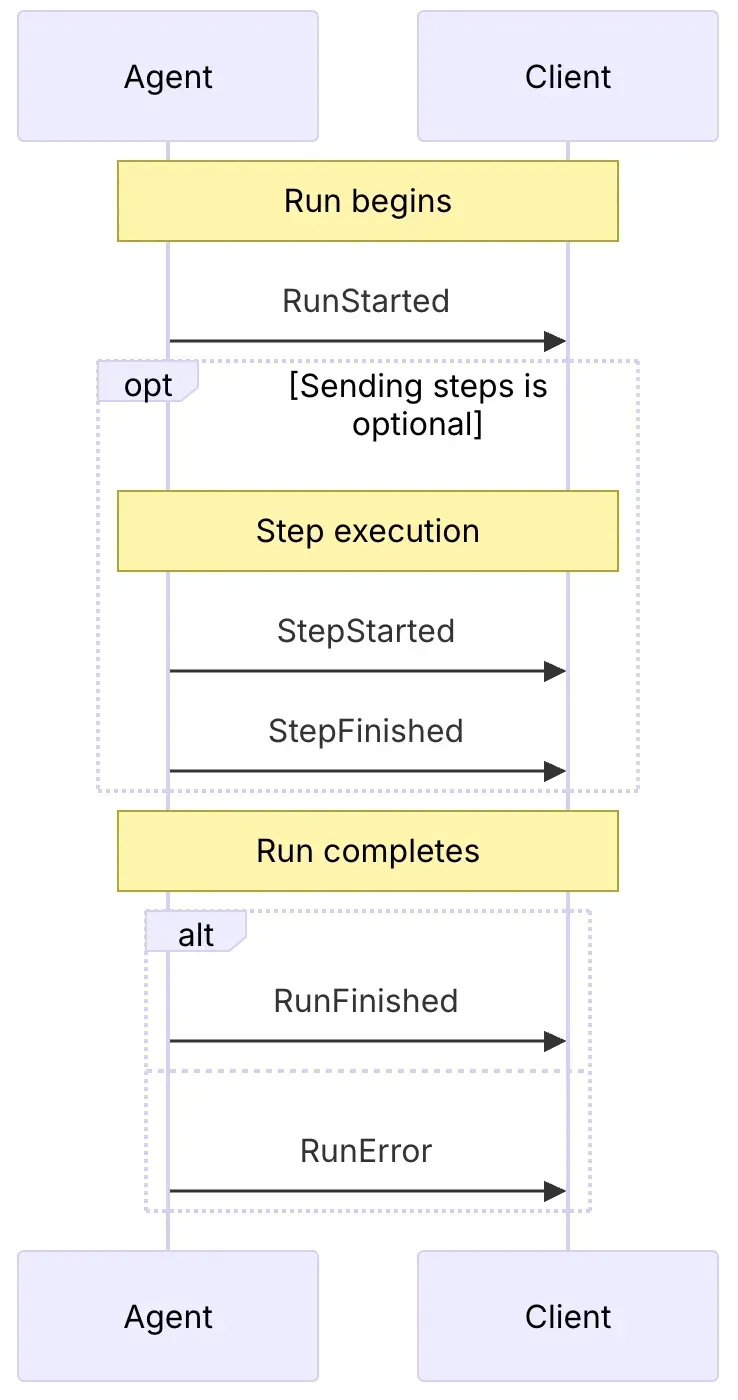 Agent

Client

Run begins

RunStarted

opt

[Sending steps is optional]

Step execution

StepStarted

StepFinished

Run completes

alt

RunFinished

RunError

Agent

Client